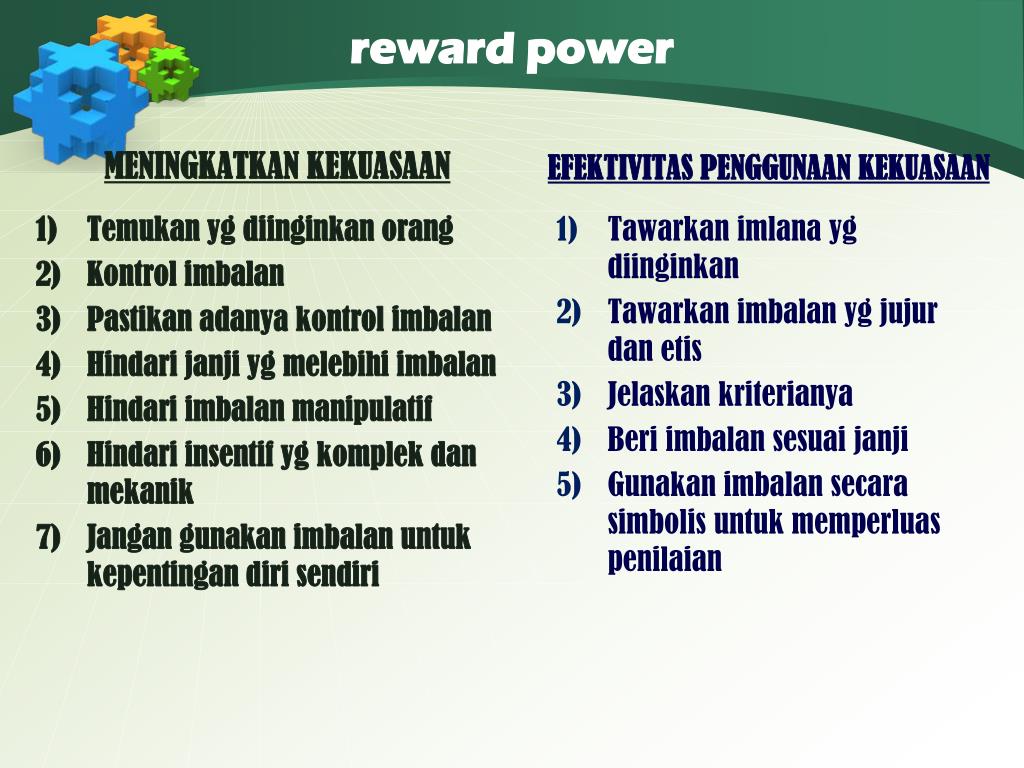 reward power

MENINGKATKAN KEKUASAAN

1) Temukan yg diinginkan orang
2) Kontrol imbalan
3) Pastikan adanya kontrol imbalan
4) Hindari janji yg melebihi imbalan
5) Hindari imbalan manipulatif
6) Hindari insentif yg komplek dan mekanik
7) Jangan gunakan imbalan untuk kepentingan diri sendiri

EFEKTIVITAS PENGGUNAAN KEKUASAAN

1) Tawarkan imlana yg diinginkan
2) Tawarkan imbalan yg jujur dan etis
3) Jelaskan kriterianya
4) Beri imbalan sesuai janji
5) Gunakan imbalan secara simbolis untuk memperluas penilaian